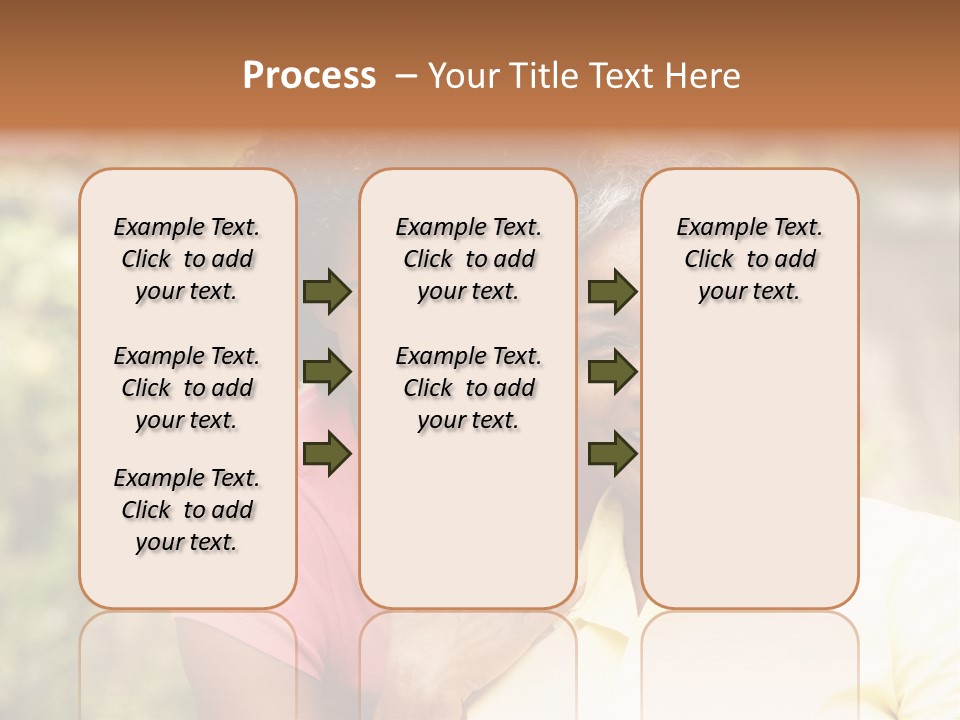 Process – Your Title Text Here

Example Text. Click to add your text.

Example Text. Click to add your text.

Example Text. Click to add your text.

Example Text. Click to add your text.

Example Text. Click to add your text.

Example Text. Click to add your text.